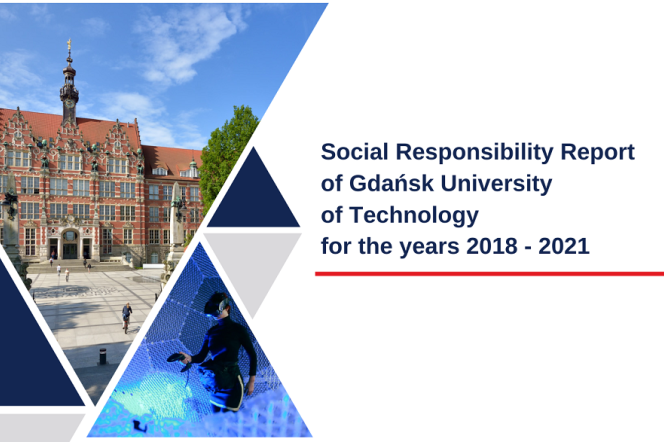 Social Responsibility Report of Gdańsk University of Technology for the years 2018 - 2021